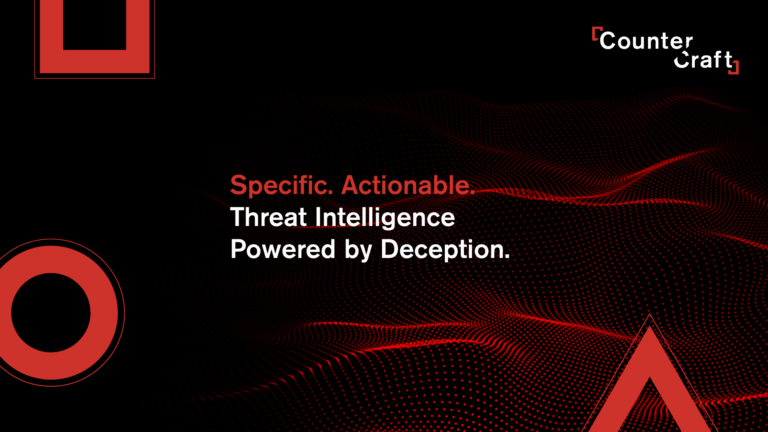 Counter Craft

Specific. Actionable.
Threat Intelligence
Powered by Deception.